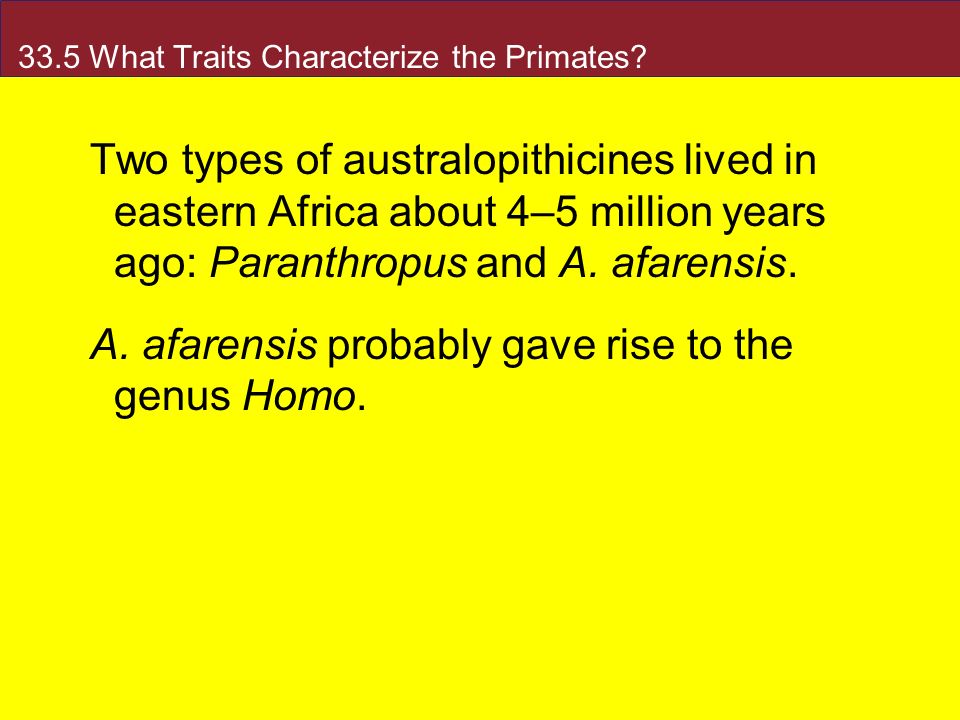 33.5 What Traits Characterize the Primates?

Two types of australopithicines lived in eastern Africa about 4–5 million years ago: Paranthropus and A. afarensis.

A. afarensis probably gave rise to the genus Homo.